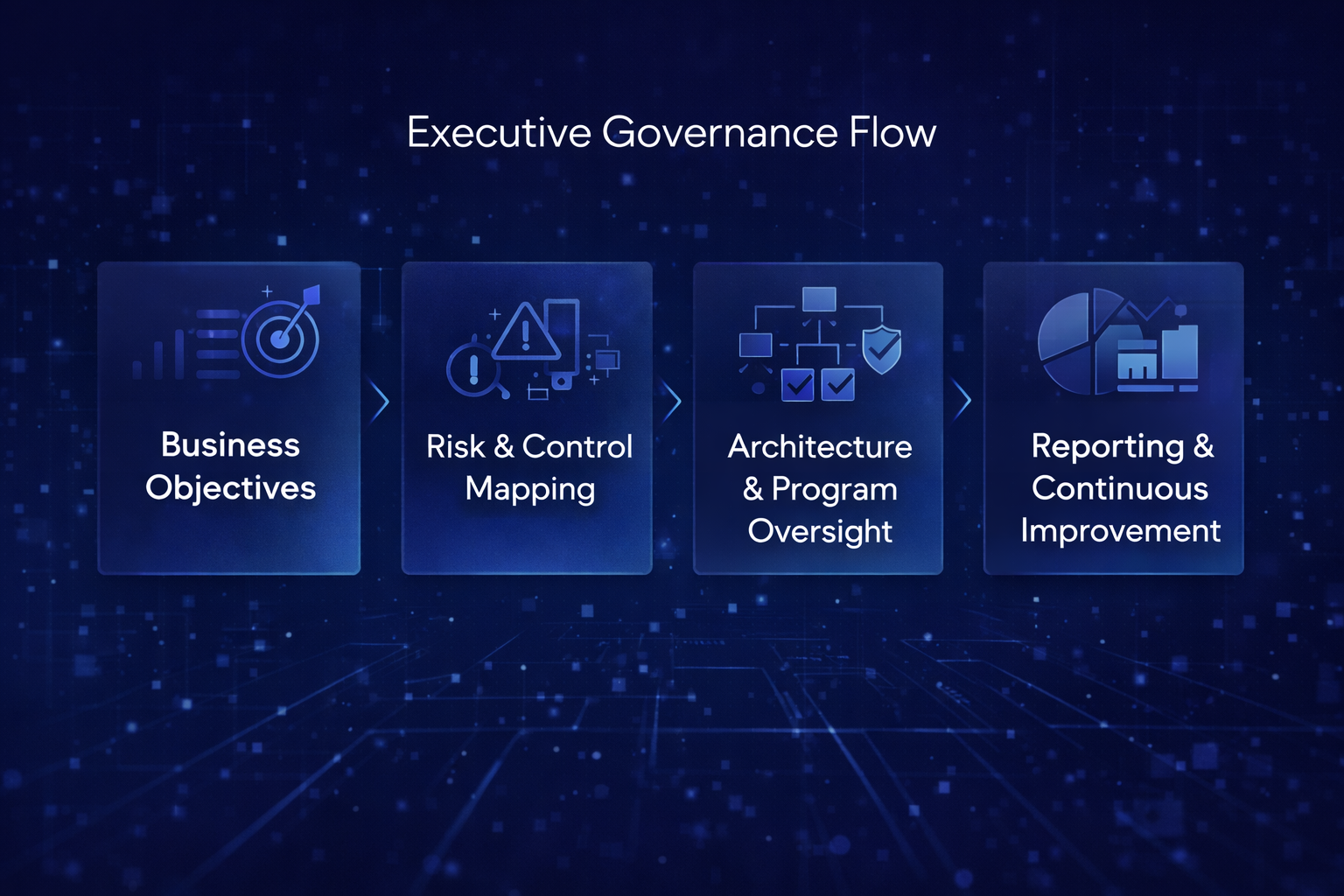 Executive Governance Flow

Business Objectives

Risk & Control Mapping

Architecture & Program Oversight

Reporting & Continuous Improvement